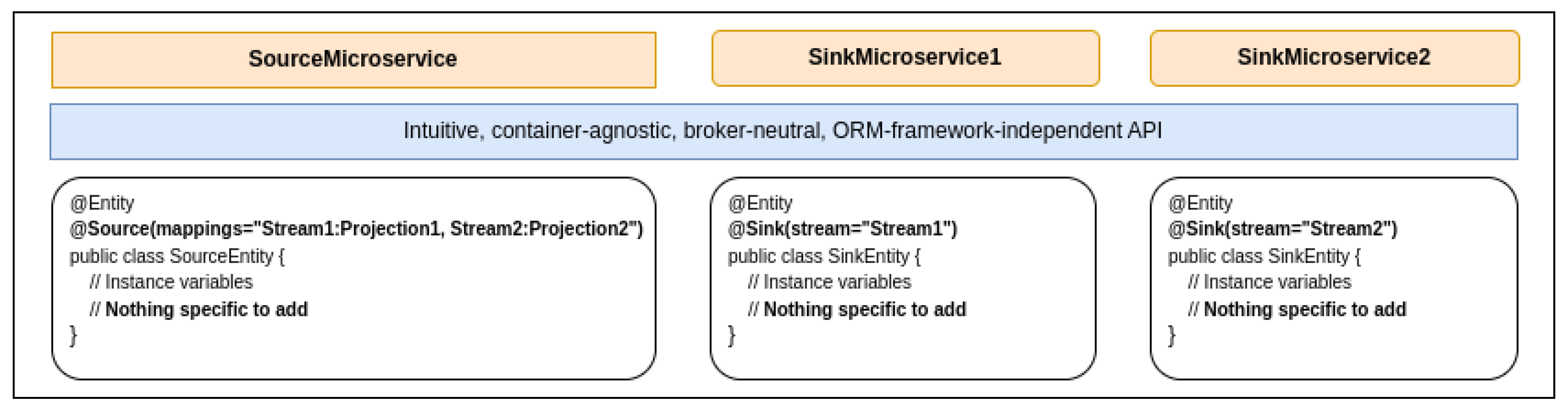 SourceMicroservice

SinkMicroservice1

SinkMicroservice2

Intuitive, container-agnostic, broker-neutral, ORM-framework-independent API

@Entity
@Source(mappings="Stream1:Projection1, Stream2:Projection2")
public class SourceEntity {
// Instance variables
// Nothing specific to add
}

@Entity
@Sink(stream="Stream1")
public class SinkEntity {
// Instance variables
// Nothing specific to add
}

@Entity
@Sink(stream="Stream2")
public class SinkEntity {
// Instance variables
// Nothing specific to add
}